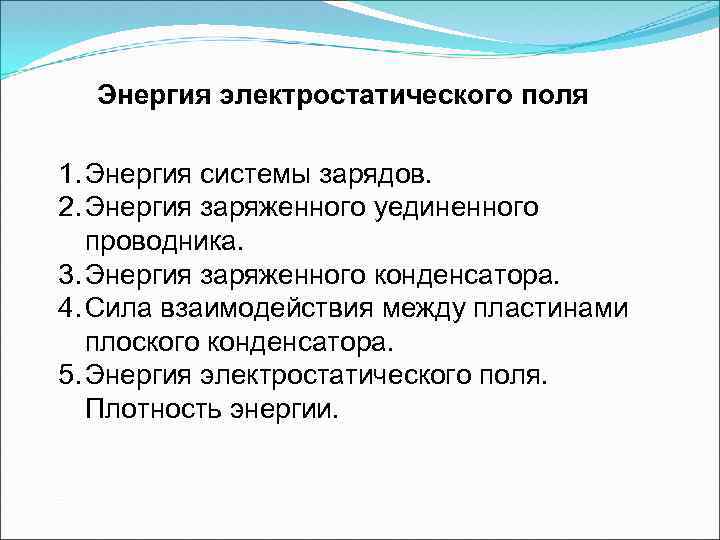 Энергия электростатического поля

1. Энергия системы зарядов.
2. Энергия заряженного уединенного проводника.
3. Энергия заряженного конденсатора.
4. Сила взаимодействия между пластинами плоского конденсатора.
5. Энергия электростатического поля. Плотность энергии.